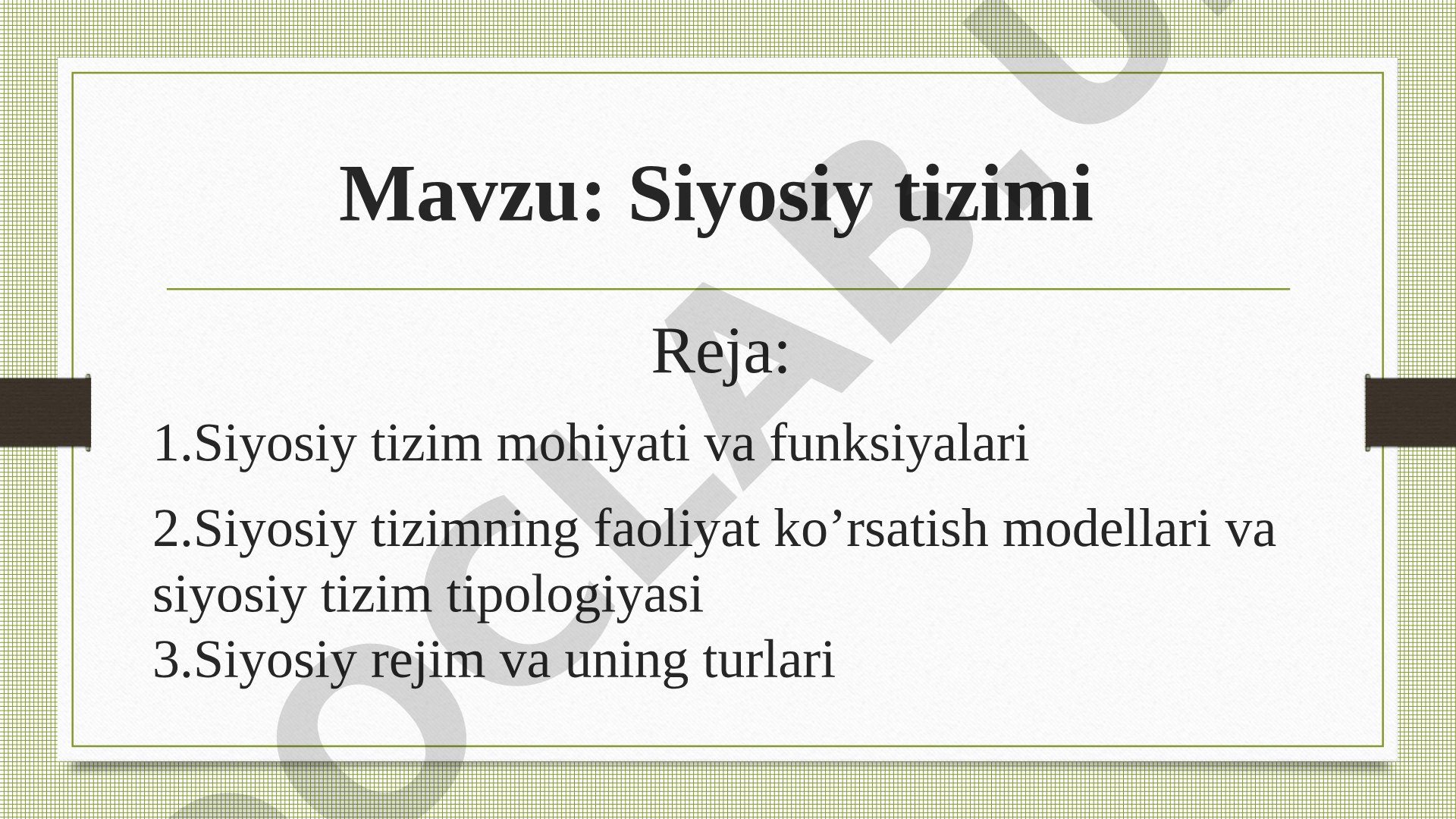 Mavzu: Siyosiy tizimi

Reja:

1.Siyosiy tizim mohiyati va funksiyalari

2.Siyosiy tizimning faoliyat ko’rsatish modellari va siyosiy tizim tipologiyasi
3.Siyosiy rejim va uning turlari

OCLAB.U